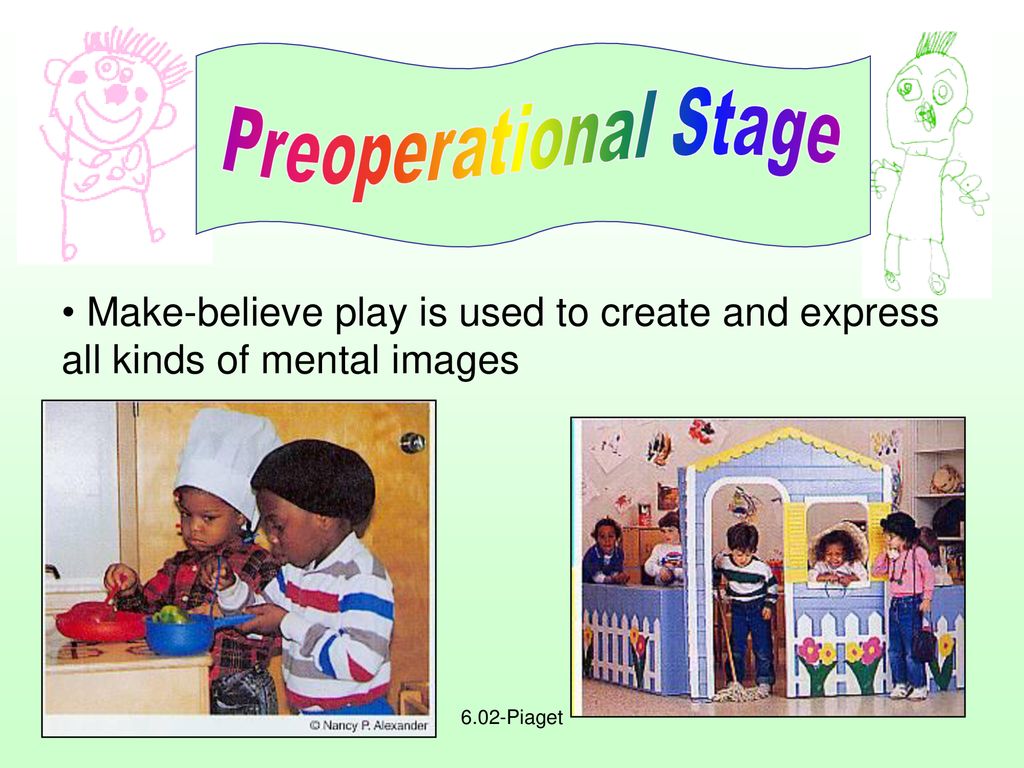 Preoperational Stage

• Make-believe play is used to create and express all kinds of mental images

© Nancy P. Alexander

6.02-Piaget